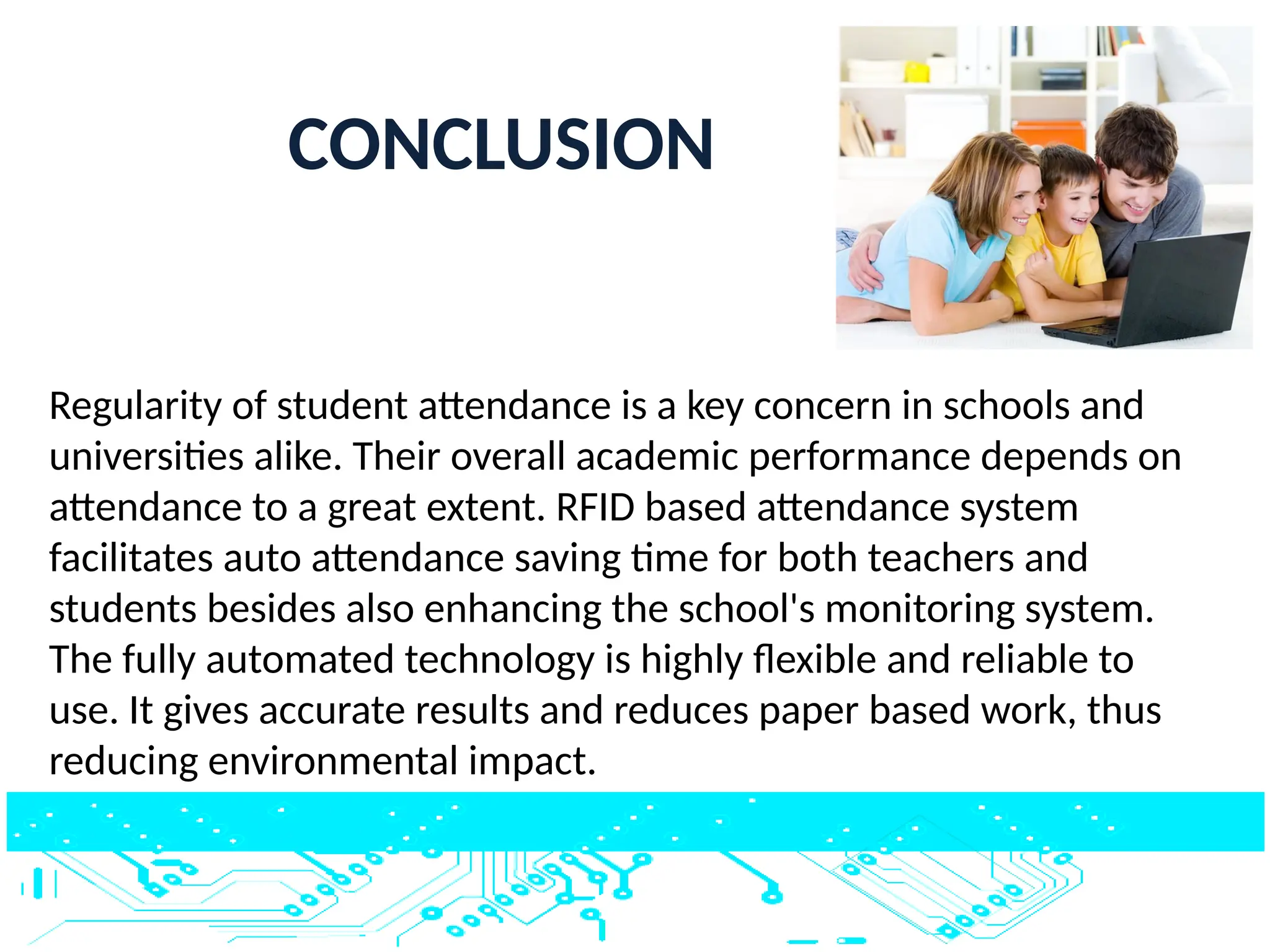 CONCLUSION

Regularity of student attendance is a key concern in schools and universities alike. Their overall academic performance depends on attendance to a great extent. RFID based attendance system facilitates auto attendance saving time for both teachers and students besides also enhancing the school's monitoring system. The fully automated technology is highly flexible and reliable to use. It gives accurate results and reduces paper based work, thus reducing environmental impact.